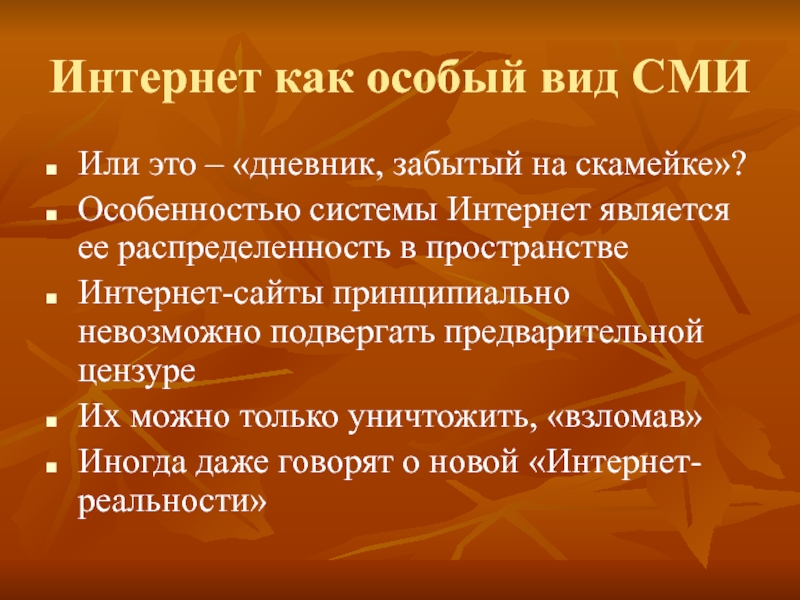 Интернет как особый вид СМИ

- Или это – «дневник, забытый на скамейке»?
- Особенностью системы Интернет является ее распределенность в пространстве
- Интернет-сайты принципиально невозможно подвергать предварительной цензуре
- Их можно только уничтожить, «взломав»
- Иногда даже говорят о новой «Интернет-реальности»